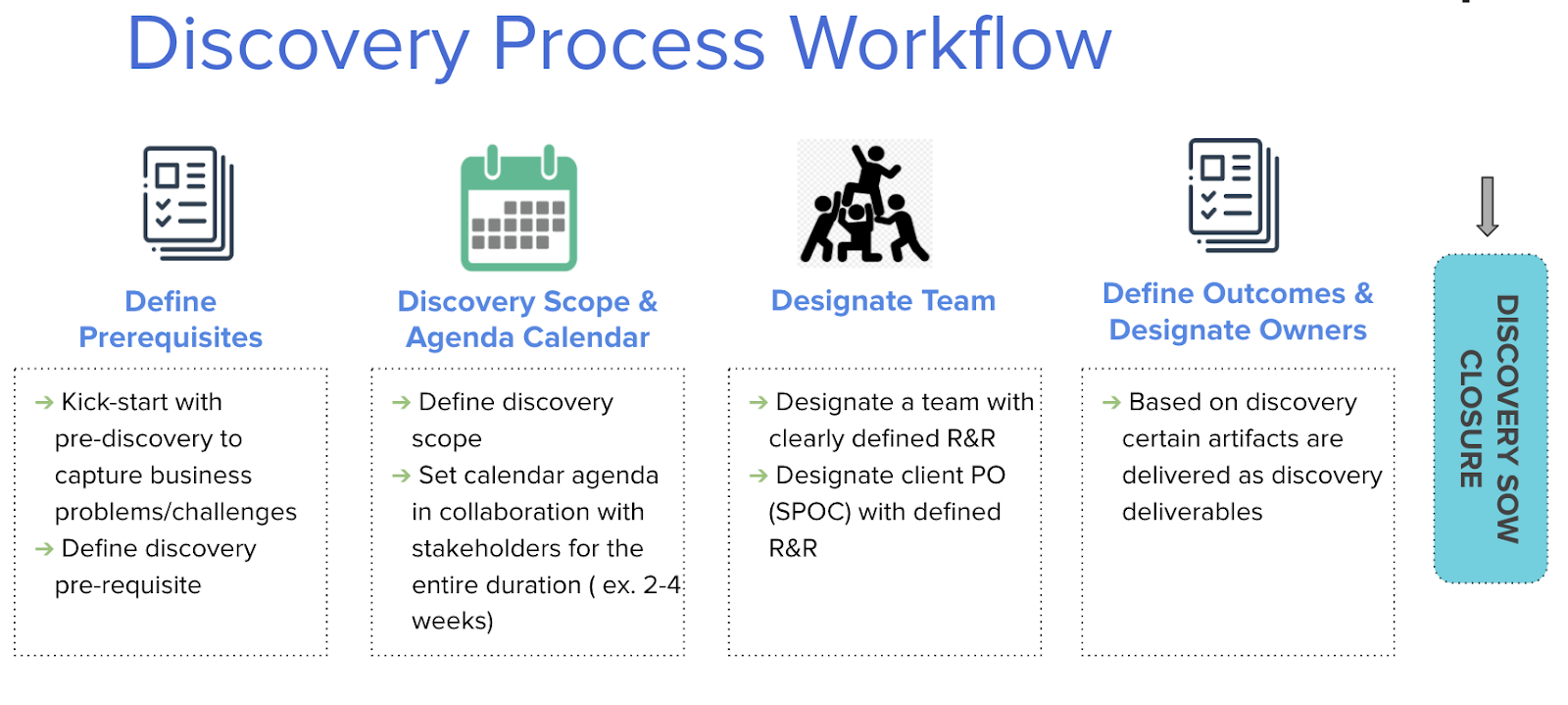 Discovery Process Workflow

Define Prerequisites

→ Kick-start with pre-discovery to capture business problems/challenges
→ Define discovery pre-requisite

Discovery Scope & Agenda Calendar

→ Define discovery scope
→ Set calendar agenda in collaboration with stakeholders for the entire duration ( ex. 2-4 weeks)

Designate Team

→ Designate a team with clearly defined R&R
→ Designate client PO (SPOC) with defined R&R

Define Outcomes & Designate Owners

→ Based on discovery certain artifacts are delivered as discovery deliverables

DISCOVERY SOW CLOSURE